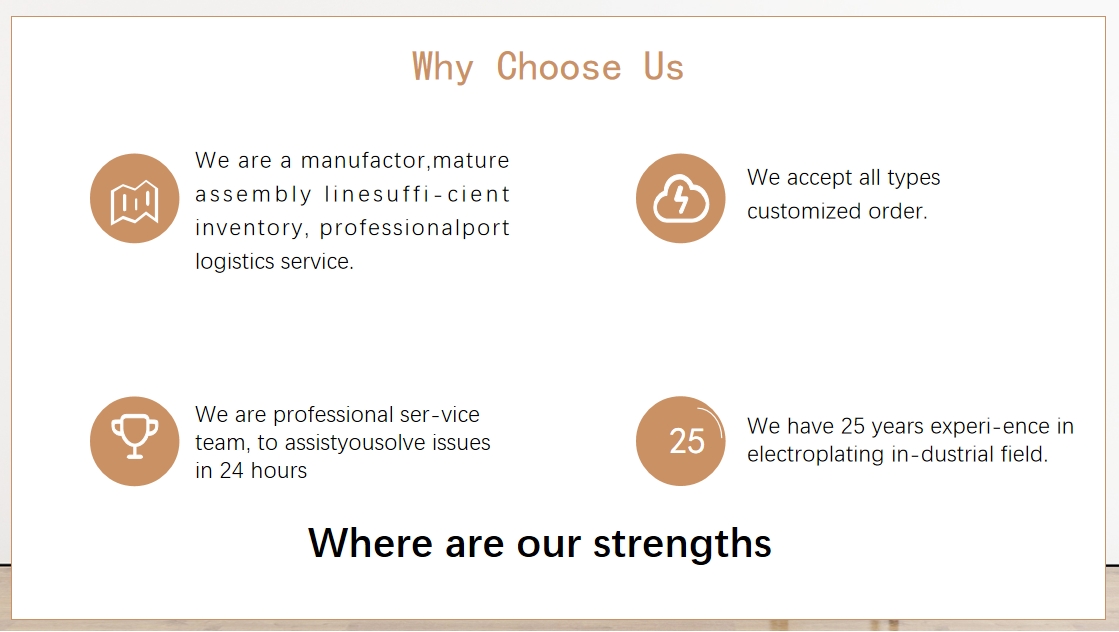 Why Choose Us

We are a manufactor,mature assembly linesuffi-cient inventory, professionalport logistics service.

We accept all types customized order.

We are professional ser-vice team, to assistyousolve issues in 24 hours

25

We have 25 years experi-ence in electroplating in-dustrial field.

Where are our strengths